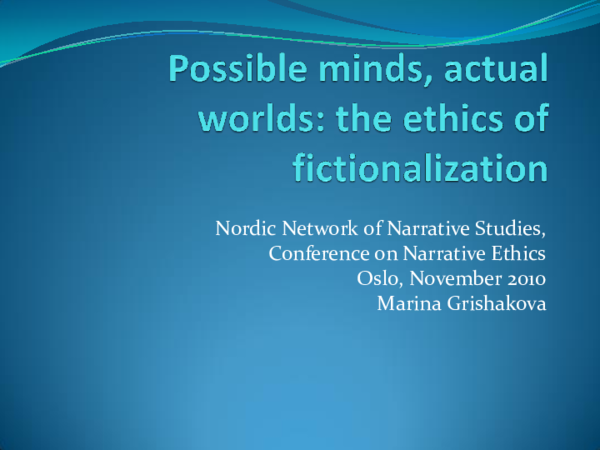 Possible minds, actual worlds: the ethics of fictionalization

Nordic Network of Narrative Studies,
Conference on Narrative Ethics
Oslo, November 2010
Marina Grishakova